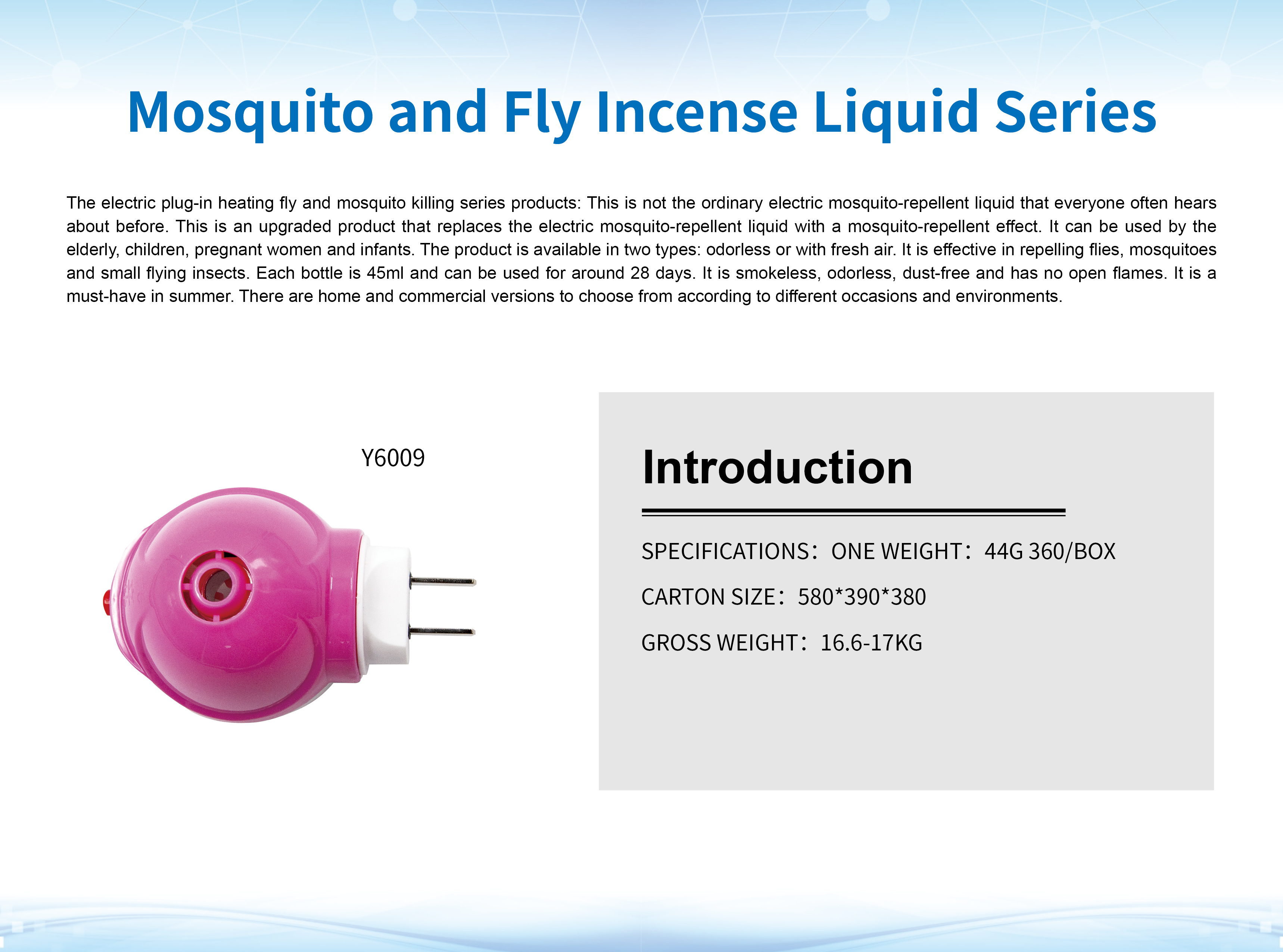 Mosquito and Fly Incense Liquid Series

The electric plug-in heating fly and mosquito killing series products: This is not the ordinary electric mosquito-repellent liquid that everyone often hears about before. This is an upgraded product that replaces the electric mosquito-repellent liquid with a mosquito-repellent effect. It can be used by the elderly, children, pregnant women and infants. The product is available in two types: odorless or with fresh air. It is effective in repelling flies, mosquitoes and small flying insects. Each bottle is 45ml and can be used for around 28 days. It is smokeless, odorless, dust-free and has no open flames. It is a must-have in summer. There are home and commercial versions to choose from according to different occasions and environments.

Y6009

Introduction

SPECIFICATIONS：ONE WEIGHT：44G 360/BOX

CARTON SIZE：580*390*380

GROSS WEIGHT：16.6-17KG